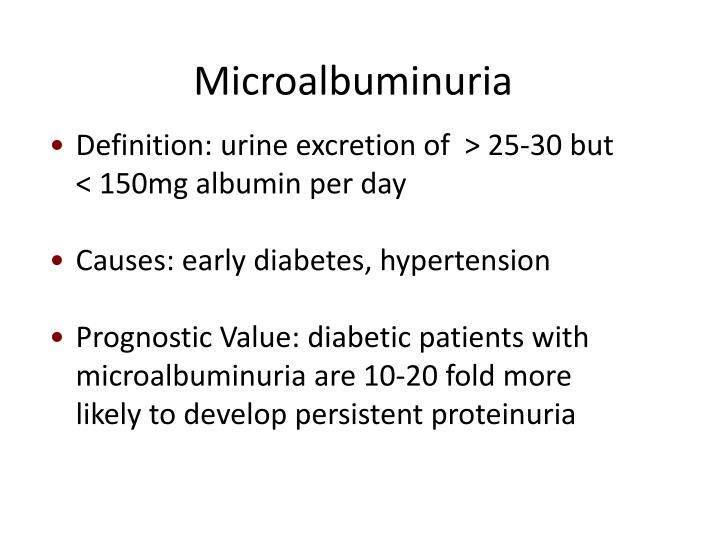 Microalbuminuria

• Definition: urine excretion of > 25-30 but < 150mg albumin per day

• Causes: early diabetes, hypertension

• Prognostic Value: diabetic patients with microalbuminuria are 10-20 fold more likely to develop persistent proteinuria